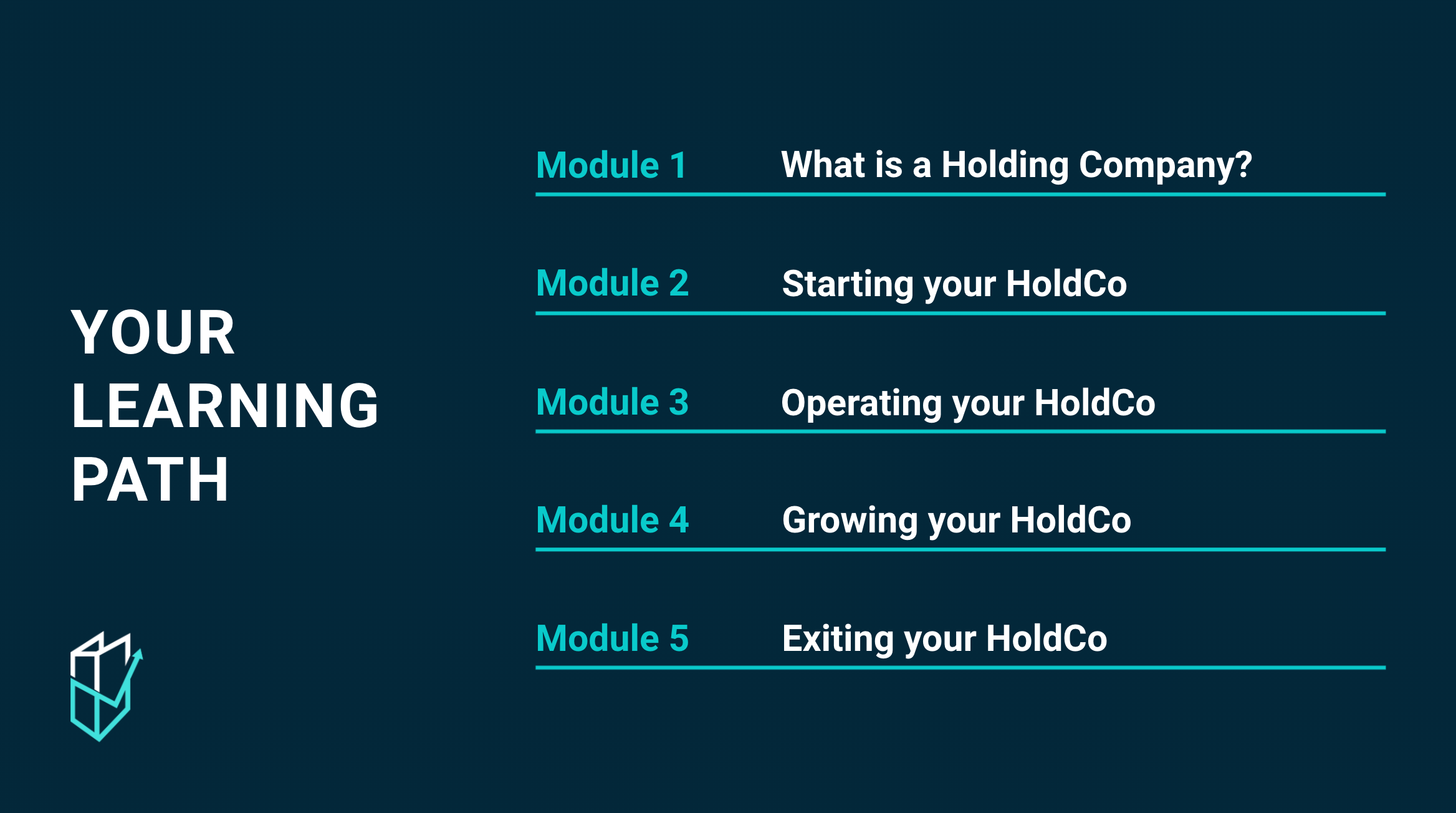 YOUR LEARNING PATH

Module 1 What is a Holding Company?

Module 2 Starting your HoldCo

Module 3 Operating your HoldCo

Module 4 Growing your HoldCo

Module 5 Exiting your HoldCo